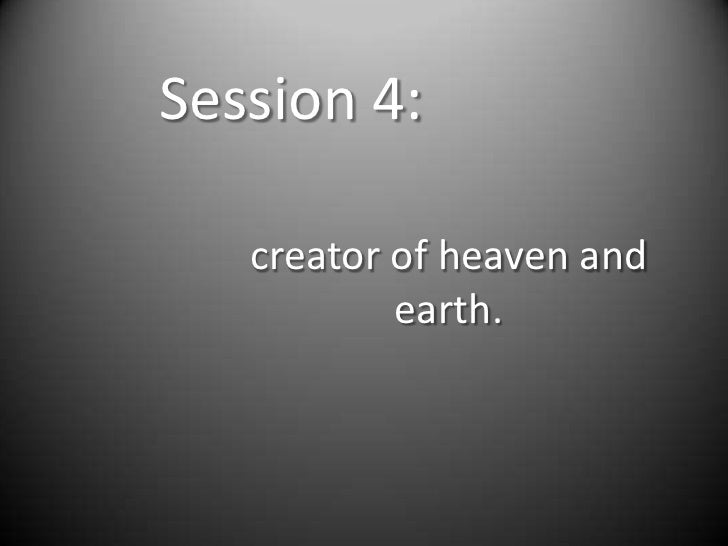 Session 4:

creator of heaven and earth.